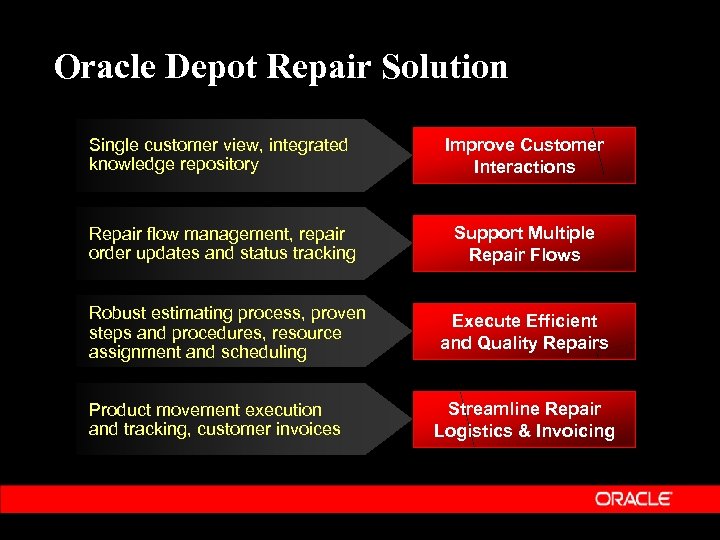 Oracle Depot Repair Solution

Single customer view, integrated knowledge repository

Improve Customer Interactions

Repair flow management, repair order updates and status tracking

Support Multiple Repair Flows

Robust estimating process, proven steps and procedures, resource assignment and scheduling

Execute Efficient and Quality Repairs

Product movement execution and tracking, customer invoices

Streamline Repair Logistics & Invoicing

ORACLE